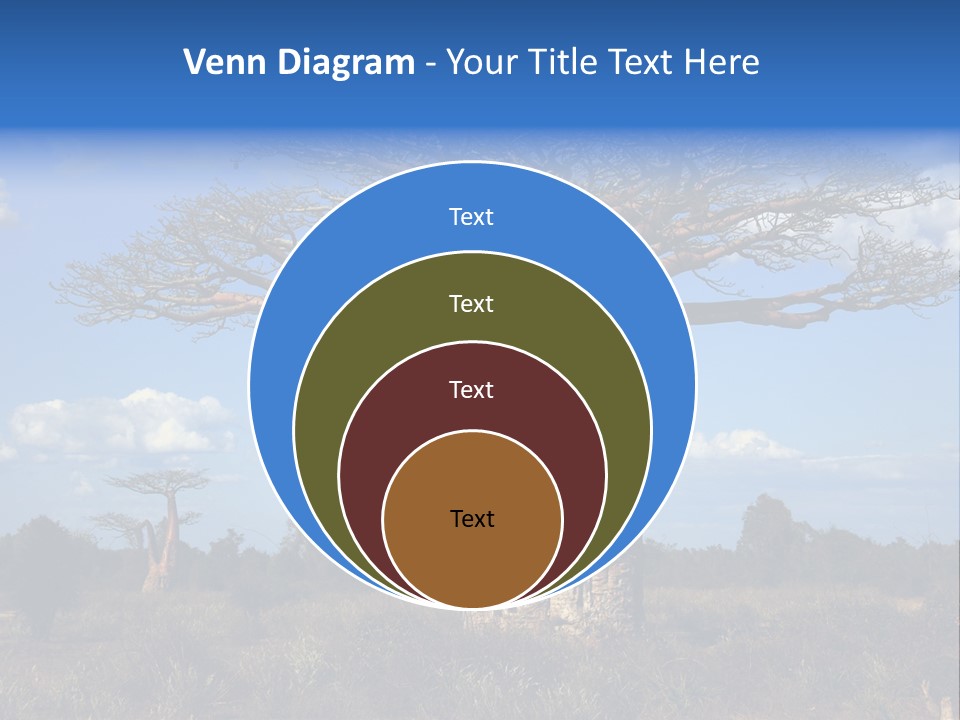 Venn Diagram - Your Title Text Here

Text

Text

Text

Text